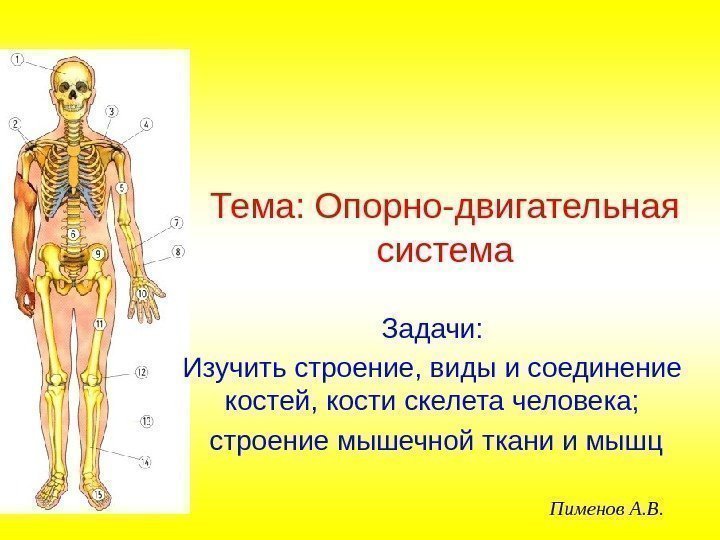 1
2
3
4
5
6
7
8
9
10
11
12
13
14
15

Тема: Опорно-двигательная система

Задачи:
Изучить строение, виды и соединение костей, кости скелета человека;
строение мышечной ткани и мышц

Пименов А.В.